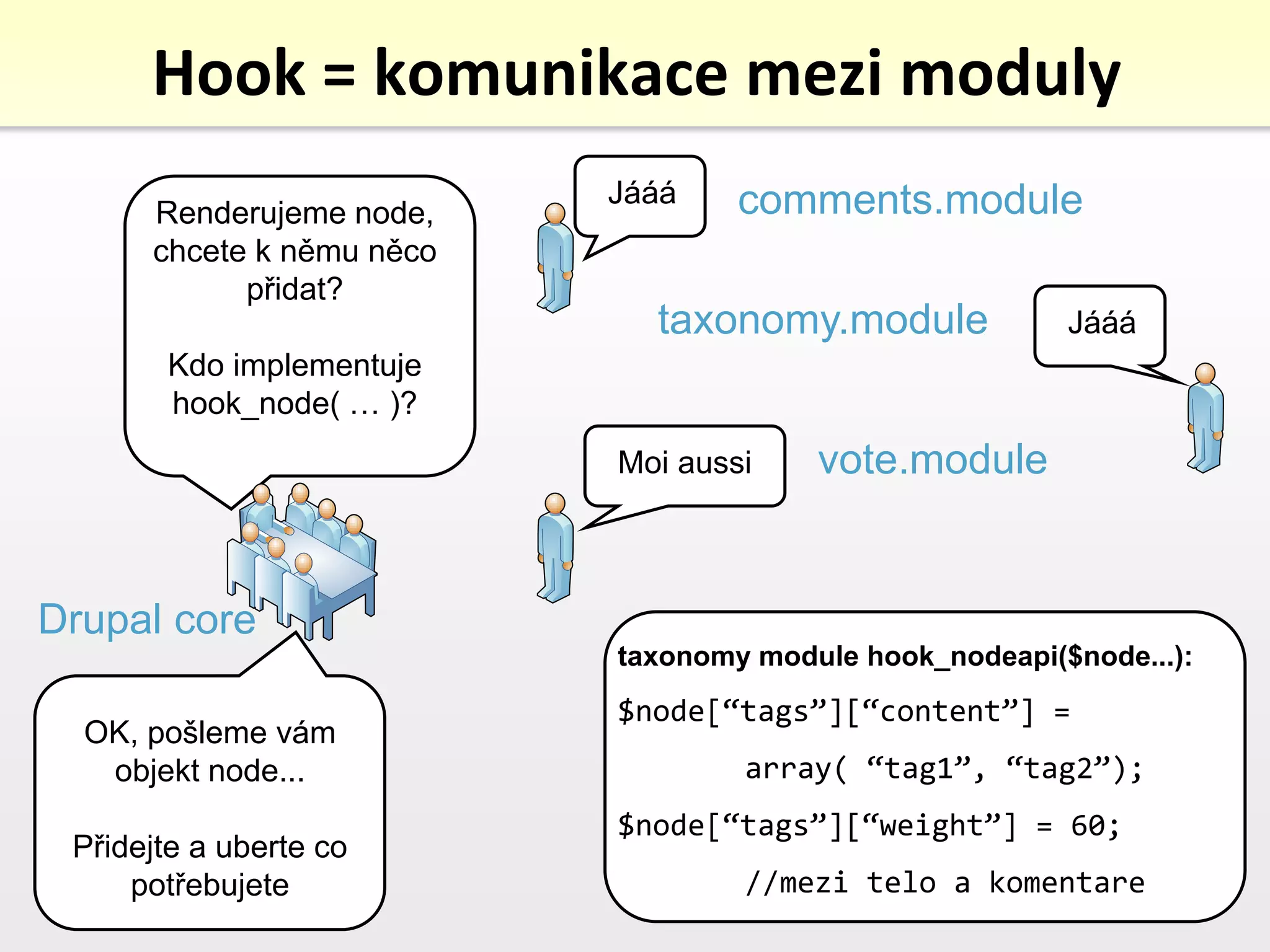 Hook = komunikace mezi moduly

Renderujeme node, chcete k němu něco přidat?

Kdo implementuje hook_node( … )?

Jááá

comments.module

taxonomy.module

Jááá

Moi aussi

vote.module

Drupal core

OK, pošleme vám objekt node...

Přidejte a uberte co potřebujete

taxonomy module hook_nodeapi($node...):

$node[“tags”][“content”] =

array( “tag1”, “tag2”);

$node[“tags”][“weight”] = 60;

//mezi telo a komentare